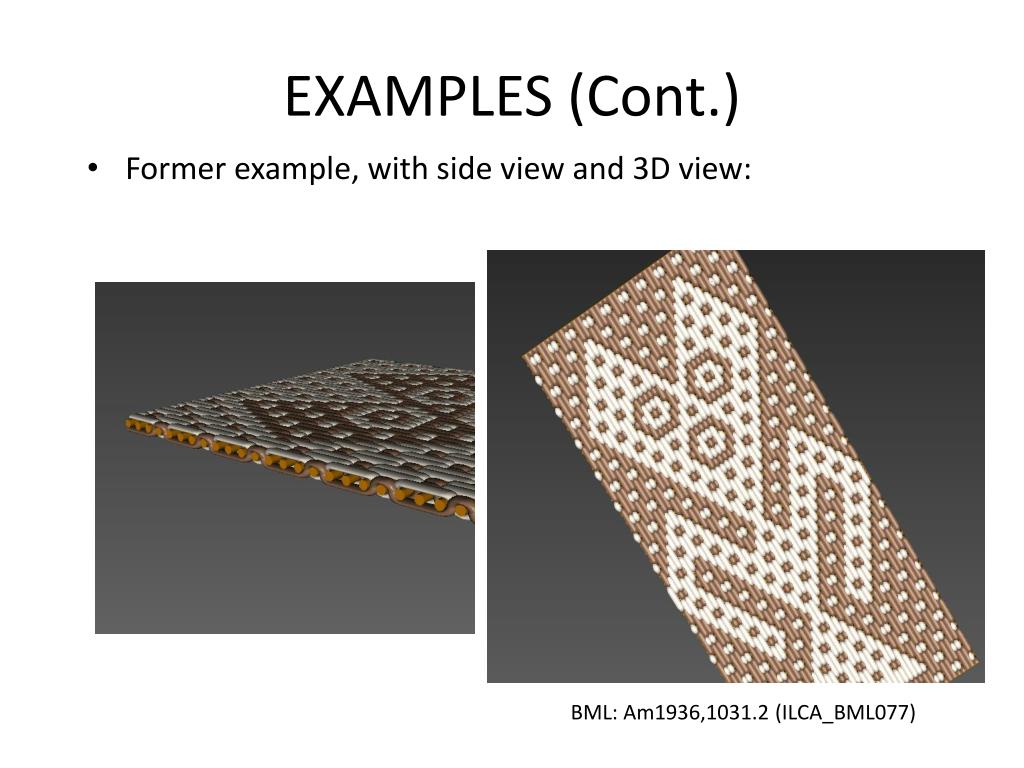 EXAMPLES (Cont.)

• Former example, with side view and 3D view:

BML: Am1936,1031.2 (ILCA_BML077)